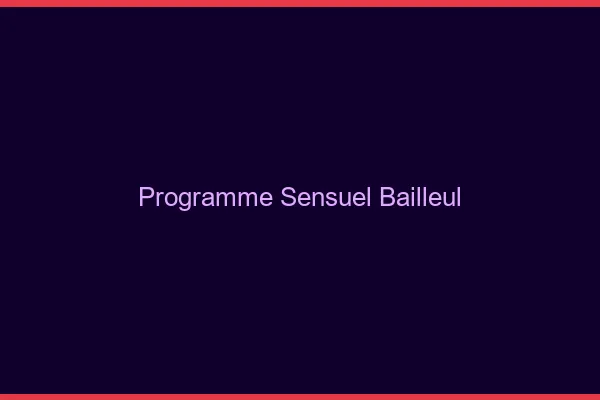 Programme Sensuel Bailleul